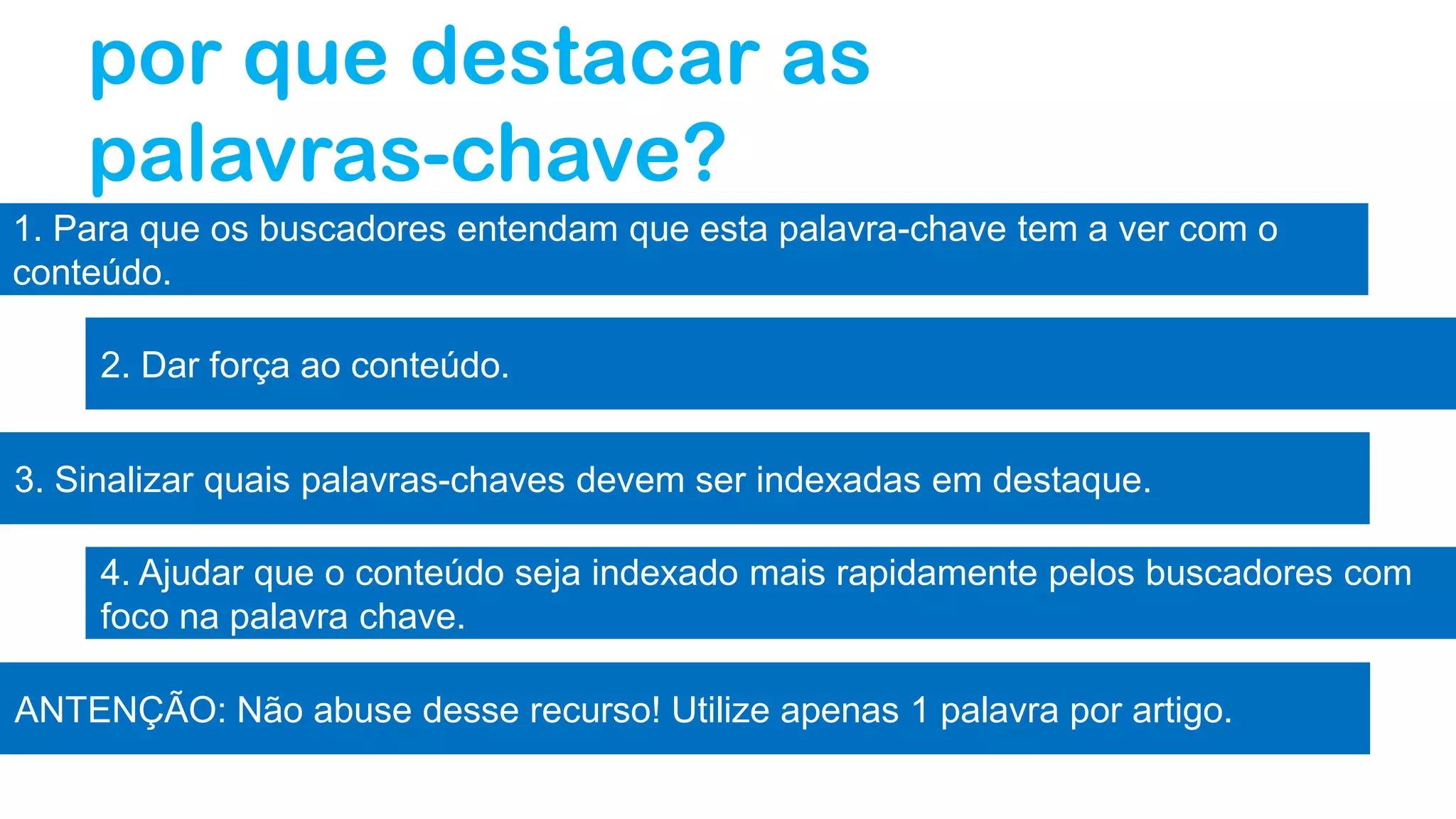 por que destacar as palavras-chave?

1. Para que os buscadores entendam que esta palavra-chave tem a ver com o conteúdo.

2. Dar força ao conteúdo.

3. Sinalizar quais palavras-chaves devem ser indexadas em destaque.

4. Ajudar que o conteúdo seja indexado mais rapidamente pelos buscadores com foco na palavra chave.

ANTENÇÃO: Não abuse desse recurso! Utilize apenas 1 palavra por artigo.